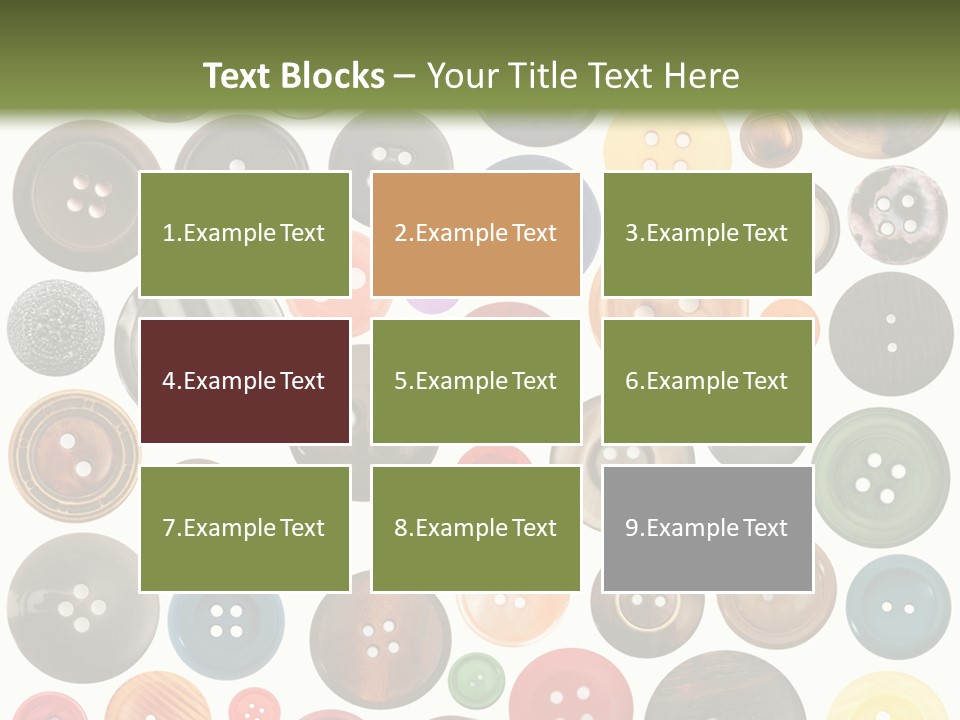 Text Blocks – Your Title Text Here

1.Example Text

2.Example Text

3.Example Text

4.Example Text

5.Example Text

6.Example Text

7.Example Text

8.Example Text

9.Example Text